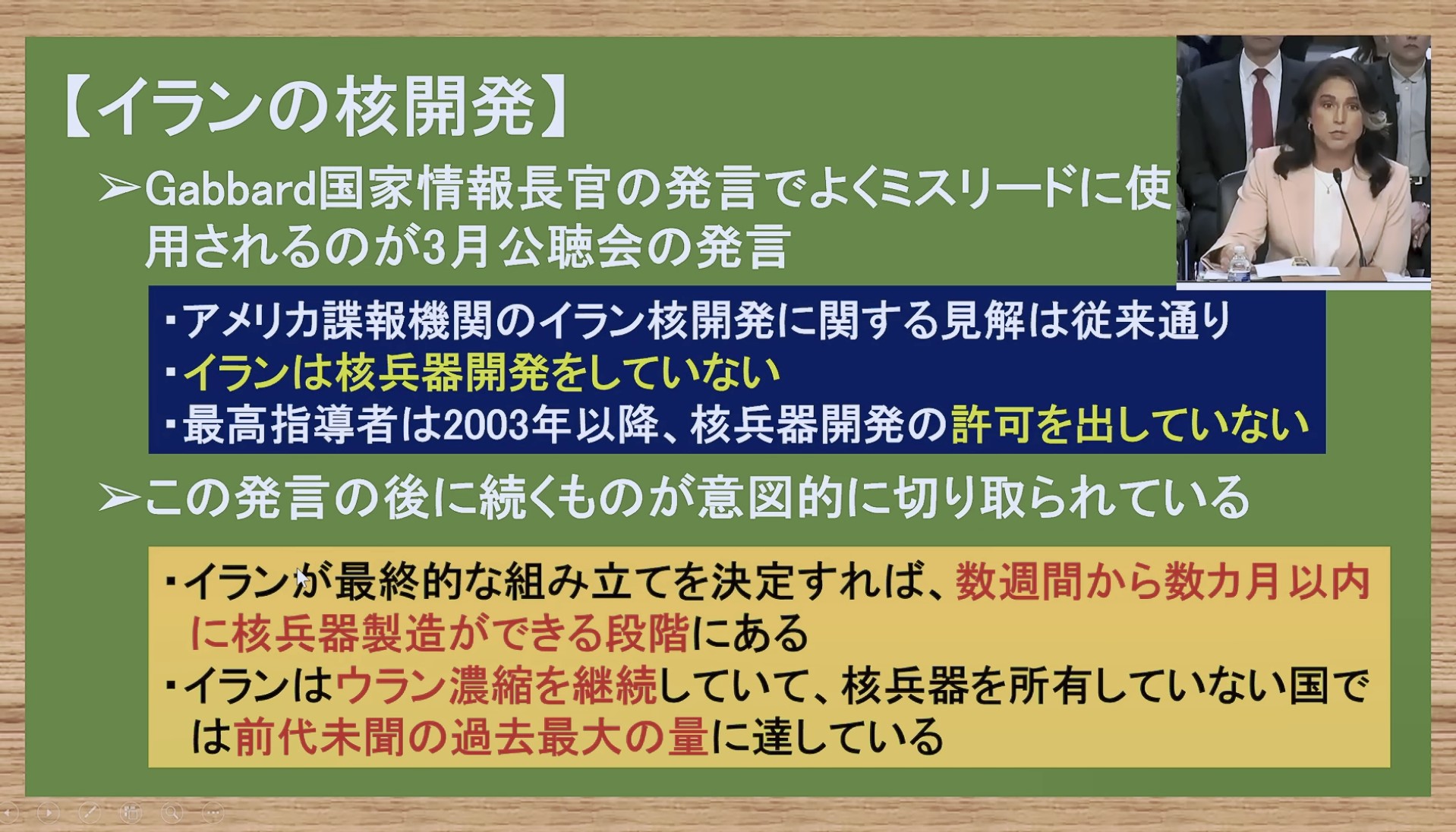 【イランの核開発】

➢Gabbard国家情報長官の発言でよくミスリードに使用されるのが3月公聴会の発言

・アメリカ諜報機関のイラン核開発に関する見解は従来通り
・イランは核兵器開発をしていない
・最高指導者は2003年以降、核兵器開発の許可を出していない

➢この発言の後に続くものが意図的に切り取られている

・イランが最終的な組み立てを決定すれば、数週間から数カ月以内に核兵器製造ができる段階にある
・イランはウラン濃縮を継続していて、核兵器を所有していない国では前代未聞の過去最大の量に達している